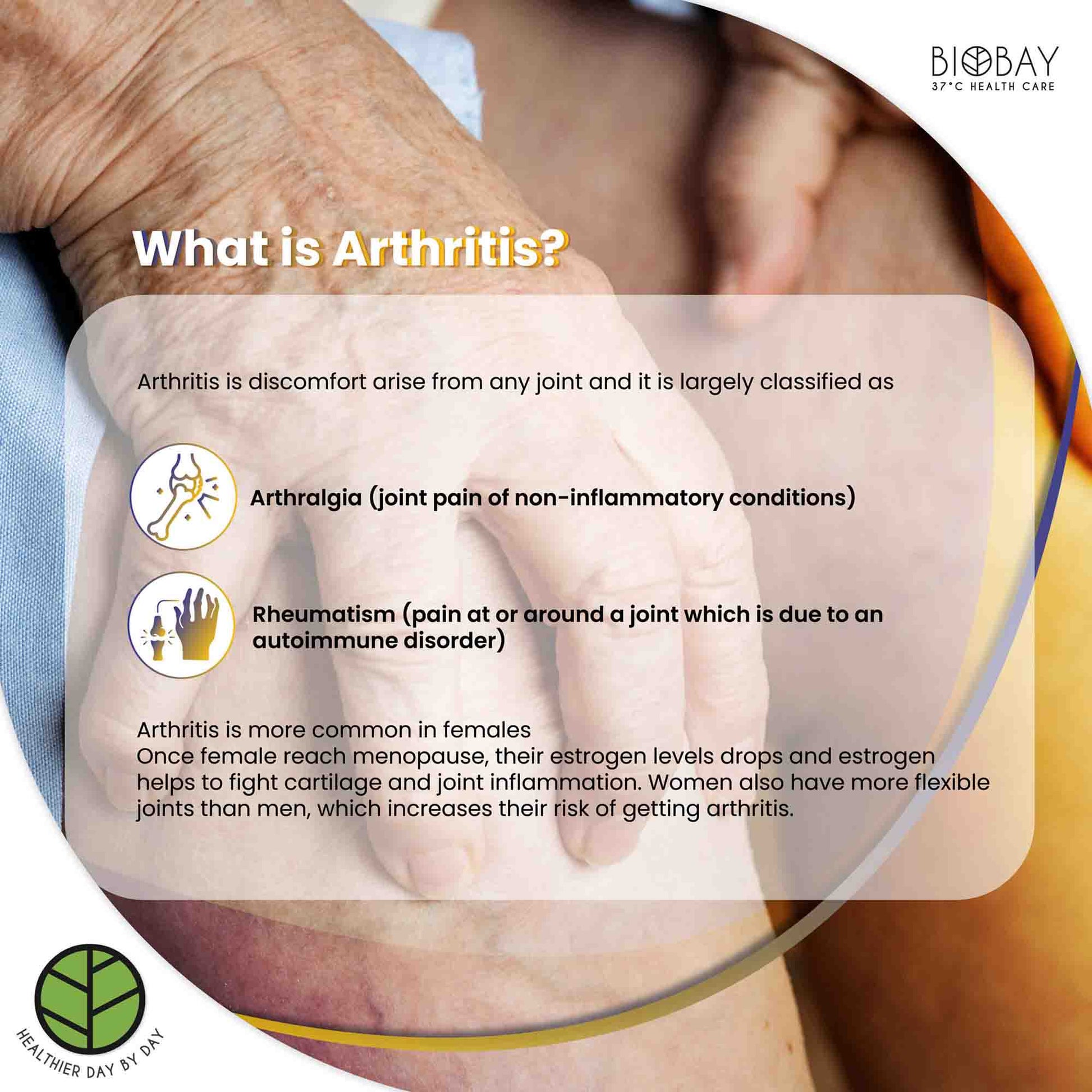 BIOBAY
37°C HEALTH CARE

What is Arthritis?

Arthritis is discomfort arise from any joint and it is largely classified as

Arthralgia (joint pain of non-inflammatory conditions)

Rheumatism (pain at or around a joint which is due to an autoimmune disorder)

Arthritis is more common in females
Once female reach menopause, their estrogen levels drops and estrogen helps to fight cartilage and joint inflammation. Women also have more flexible joints than men, which increases their risk of getting arthritis.

HEALTHIER DAY BY DAY